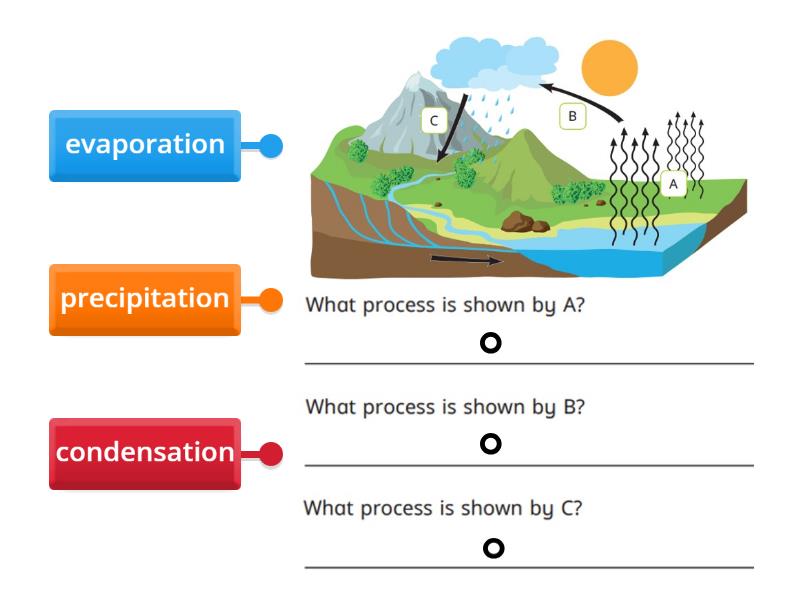 evaporation

precipitation

condensation

C

B

A

What process is shown by A?

What process is shown by B?

What process is shown by C?